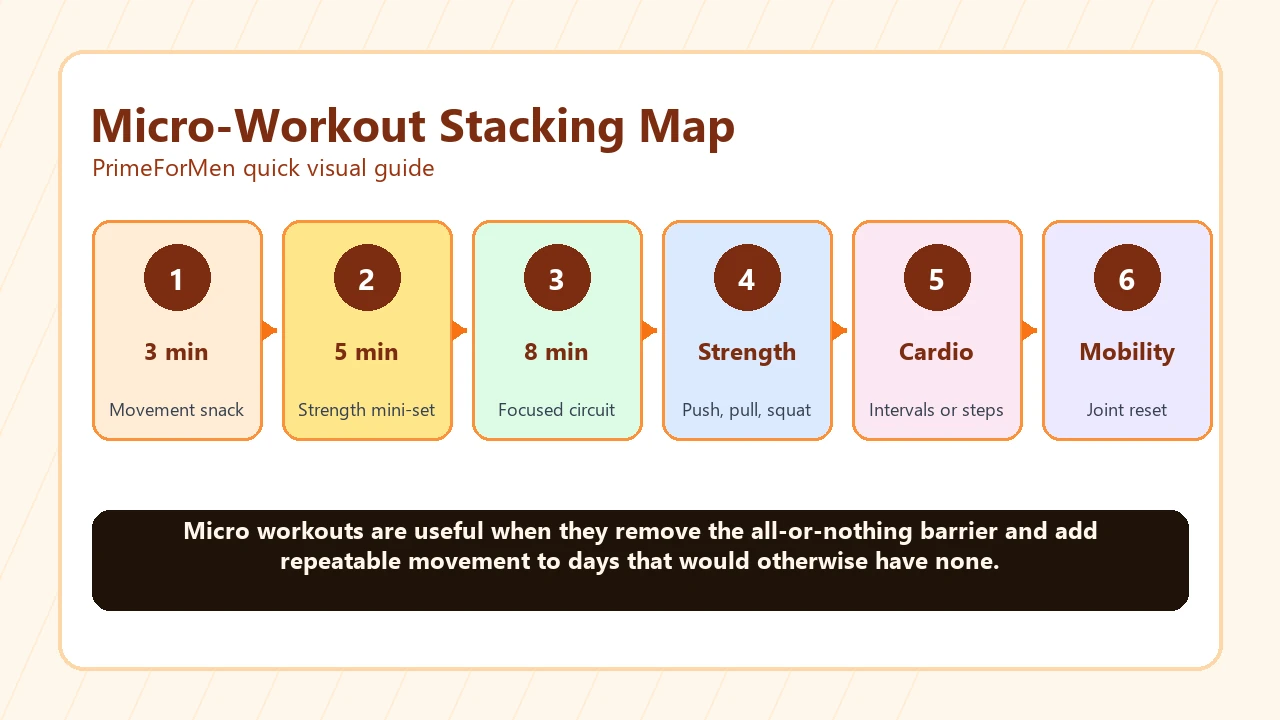 Micro-Workout Stacking Map
PrimeForMen quick visual guide

1
3 min
Movement snack

2
5 min
Strength mini-set

3
8 min
Focused circuit

4
Strength
Push, pull, squat

5
Cardio
Intervals or steps

6
Mobility
Joint reset

Micro workouts are useful when they remove the all-or-nothing barrier and add repeatable movement to days that would otherwise have none.